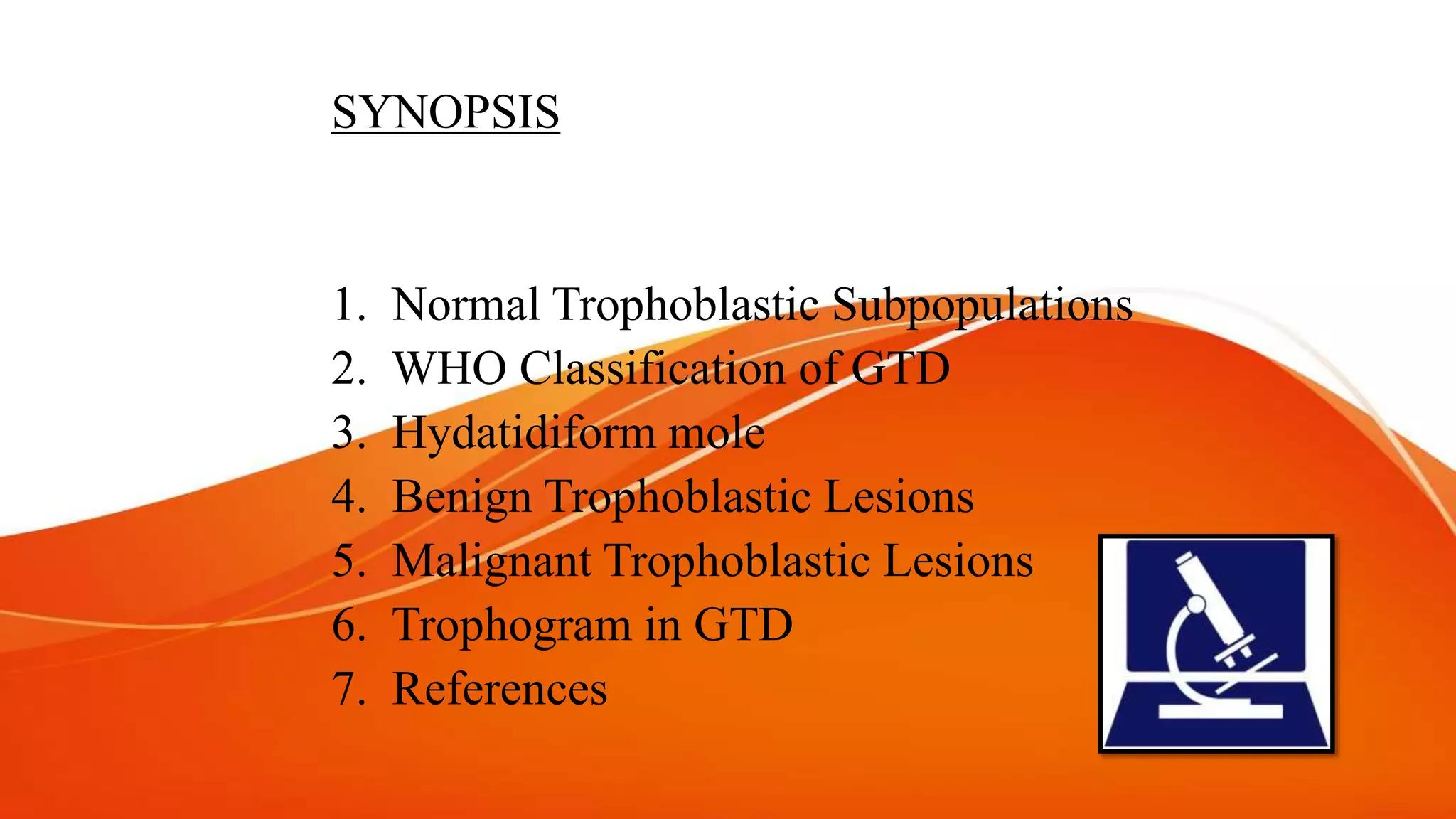 SYNOPSIS

1. Normal Trophoblastic Subpopulations
2. WHO Classification of GTD
3. Hydatidiform mole
4. Benign Trophoblastic Lesions
5. Malignant Trophoblastic Lesions
6. Trophogram in GTD
7. References